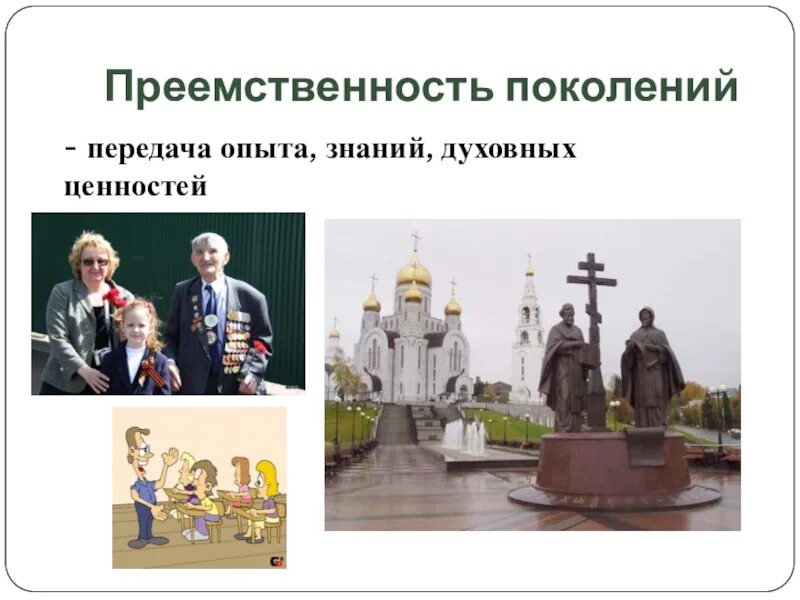 Преемственность поколений

- передача опыта, знаний, духовных ценностей